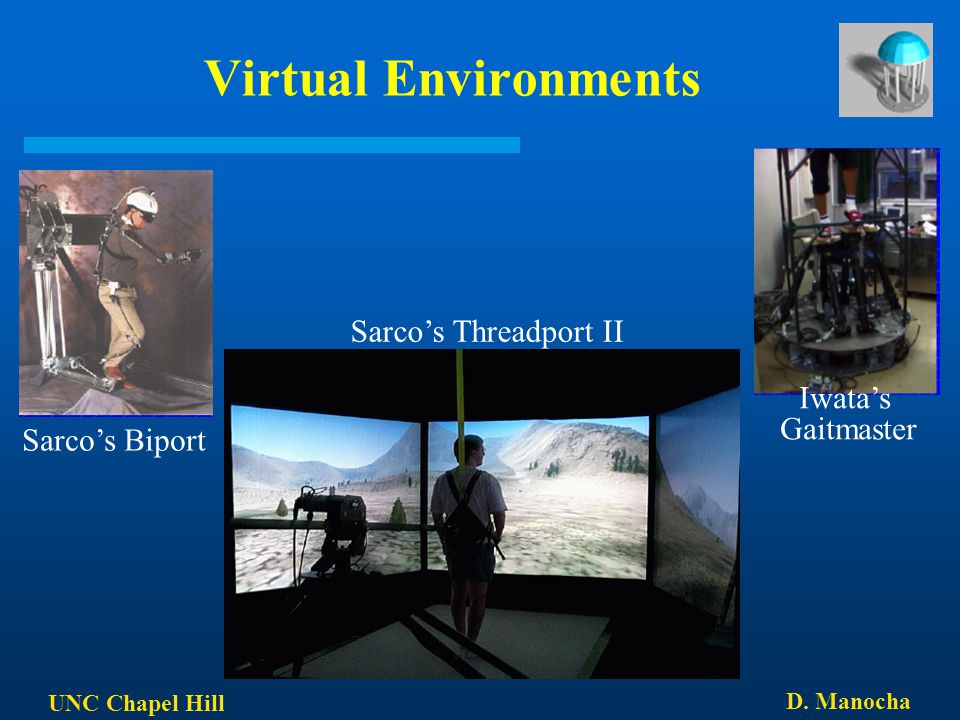 Virtual Environments

Sarco's Biport

Sarco's Threadport II

Iwata's Gaitmaster

UNC Chapel Hill

D. Manocha